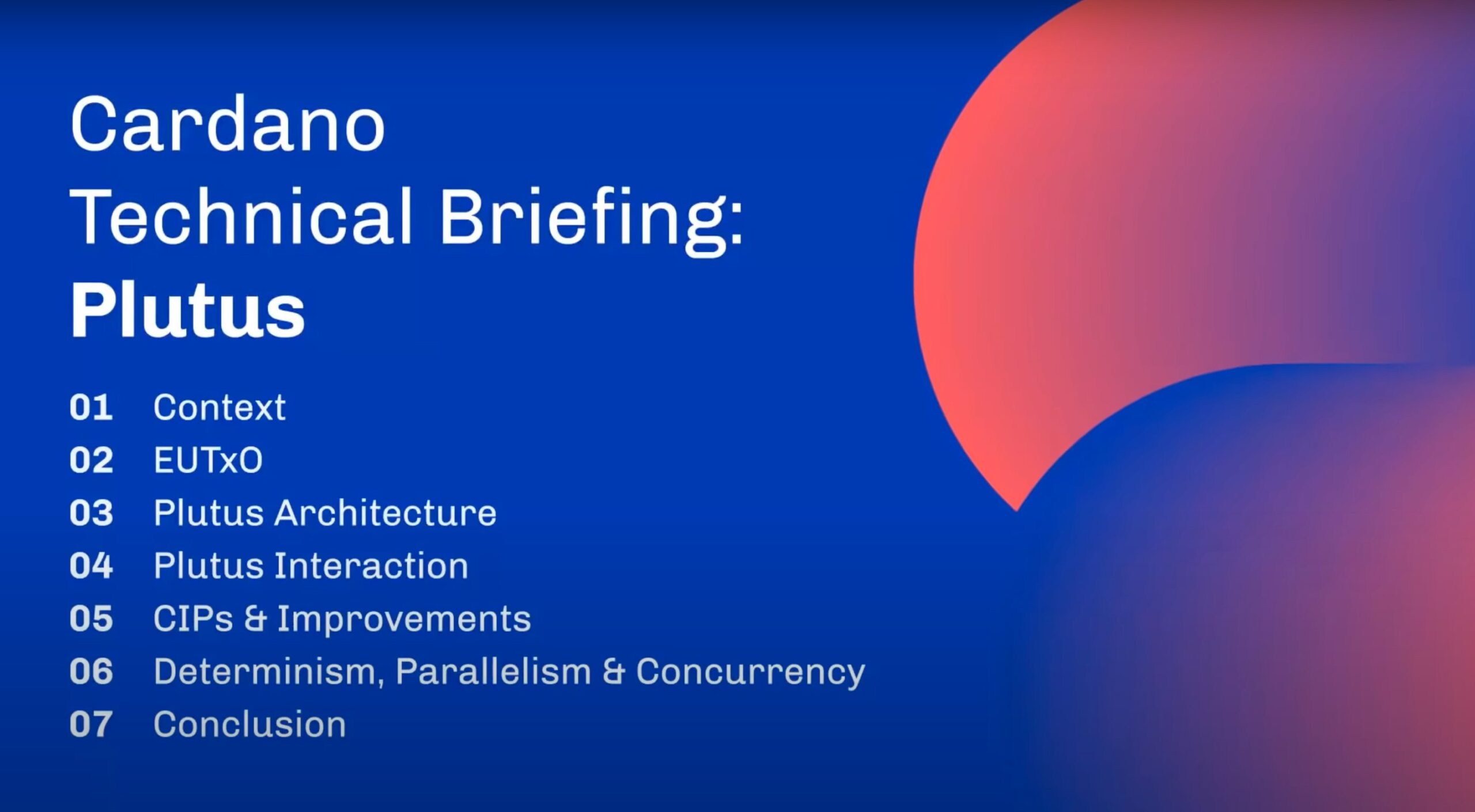 Cardano
Technical Briefing:
Plutus

01 Context
02 EUTxO
03 Plutus Architecture
04 Plutus Interaction
05 CIPs & Improvements
06 Determinism, Parallelism & Concurrency
07 Conclusion